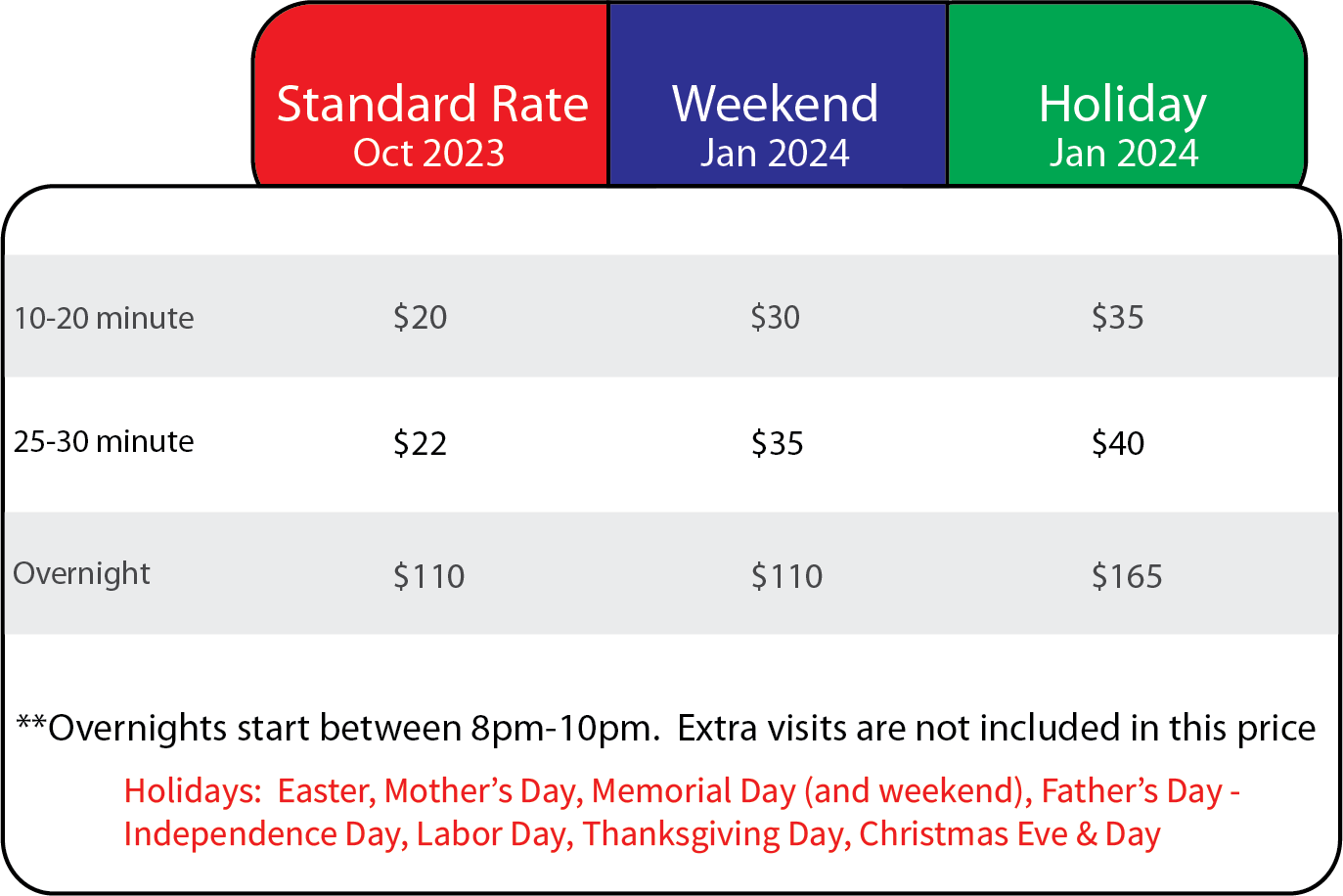 | | Standard Rate Oct 2023 | Weekend Jan 2024 | Holiday Jan 2024 |
|---|---|---|---|
| 10-20 minute | \$20 | \$30 | \$35 |
| 25-30 minute | \$22 | \$35 | \$40 |
| Overnight | \$110 | \$110 | \$165 |

**Overnights start between 8pm-10pm. Extra visits are not included in this price

Holidays: Easter, Mother's Day, Memorial Day (and weekend), Father's Day - Independence Day, Labor Day, Thanksgiving Day, Christmas Eve & Day